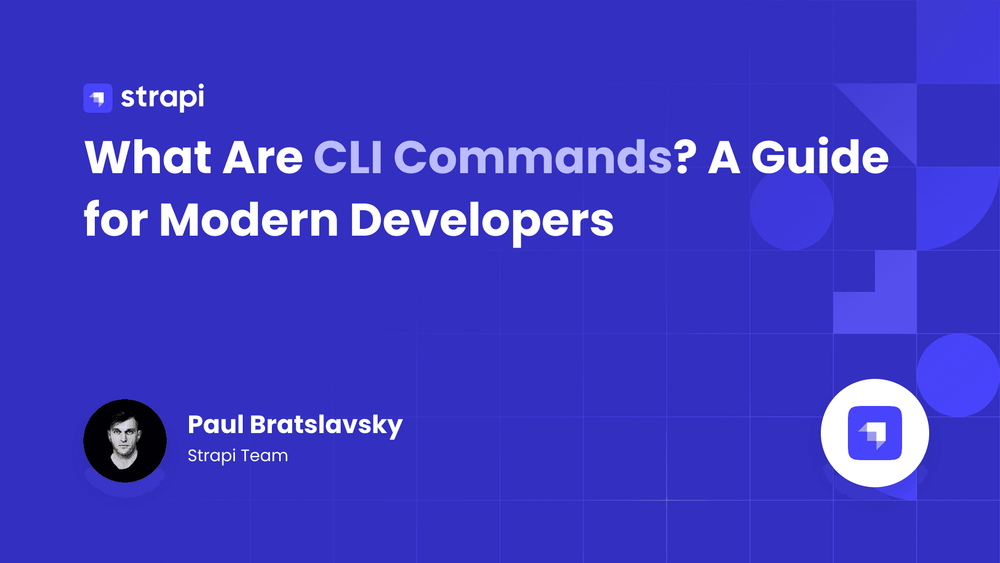 strapi

What Are CLI Commands? A Guide for Modern Developers

Paul Bratslavsky
Strapi Team